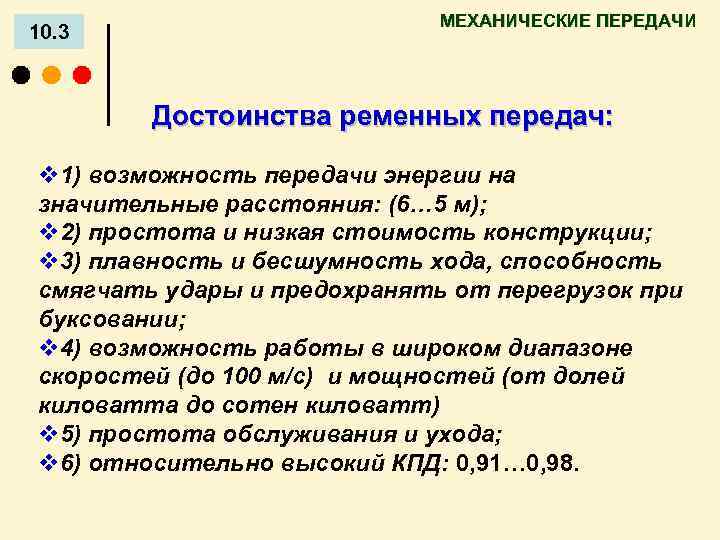 10.3

МЕХАНИЧЕСКИЕ ПЕРЕДАЧИ

Достоинства ременных передач:

❖1) возможность передачи энергии на значительные расстояния: (6…5 м);
❖2) простота и низкая стоимость конструкции;
❖3) плавность и бесшумность хода, способность смягчать удары и предохранять от перегрузок при буксовании;
❖4) возможность работы в широком диапазоне скоростей (до 100 м/с) и мощностей (от долей киловатта до сотен киловатт)
❖5) простота обслуживания и ухода;
❖6) относительно высокий КПД: 0,91…0,98.